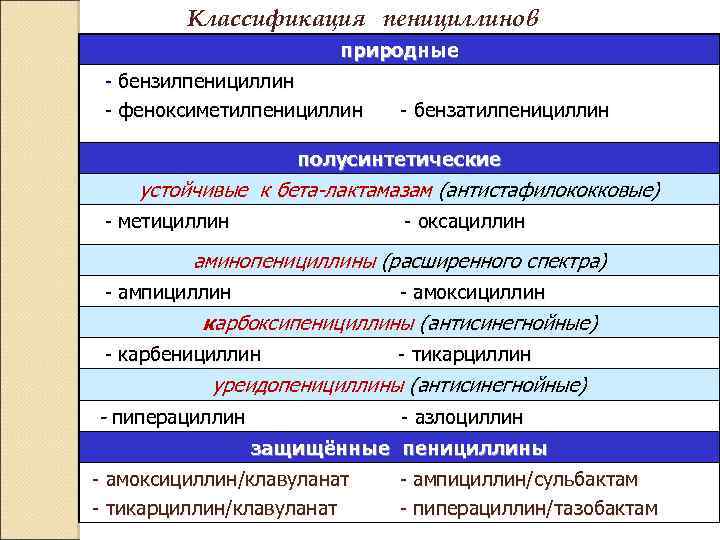 Классификация пенициллинов

природные

- бензилпенициллин
- феноксиметилпенициллин - бензатилпенициллин

полусинтетические

устойчивые к бета-лактамазам (антистафилококковые)

- метициллин - оксациллин

аминопенициллины (расширенного спектра)

- ампициллин - амоксициллин

карбоксипенициллины (антисинегнойные)

- карбенициллин - тикарциллин

уреидопенициллины (антисинегнойные)

- пиперациллин - азлоциллин

защищённые пенициллины

- амоксициллин/клавуланат - ампициллин/сульбактам
- тикарциллин/клавуланат - пиперациллин/тазобактам